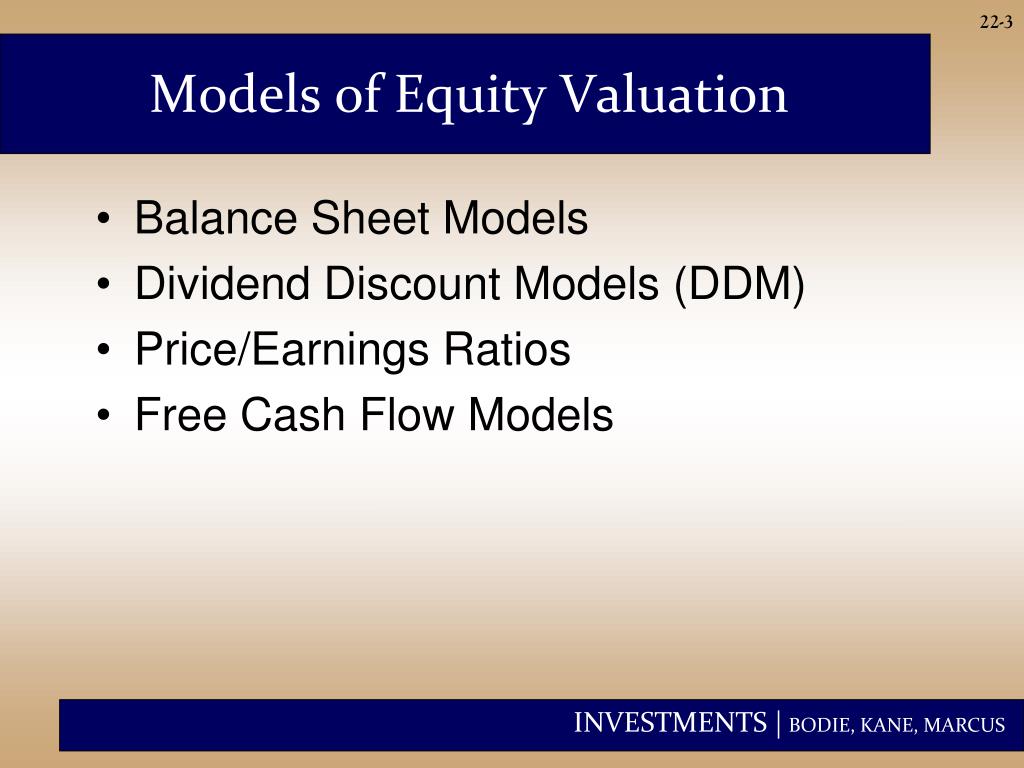 22-3

Models of Equity Valuation

• Balance Sheet Models
• Dividend Discount Models (DDM)
• Price/Earnings Ratios
• Free Cash Flow Models

INVESTMENTS | BODIE, KANE, MARCUS